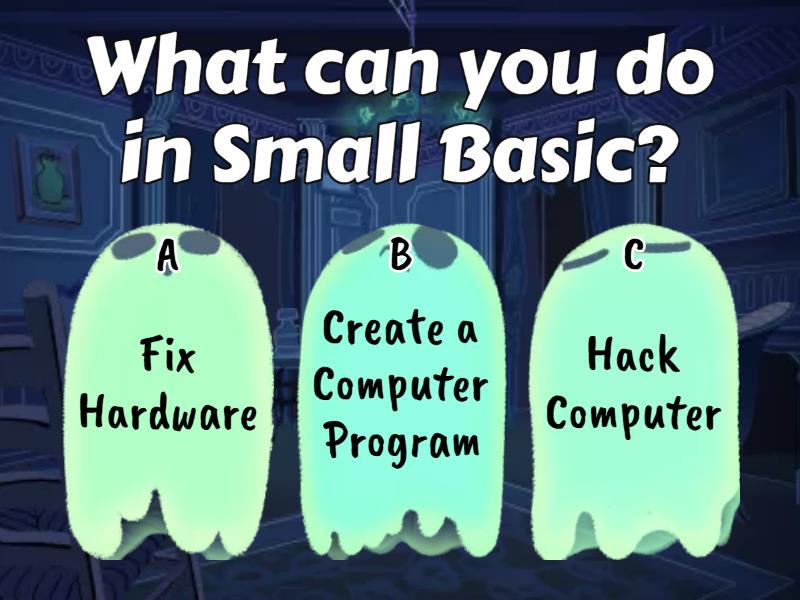 What can you do in Small Basic?

A

Fix Hardware

B

Create a Computer Program

C

Hack Computer